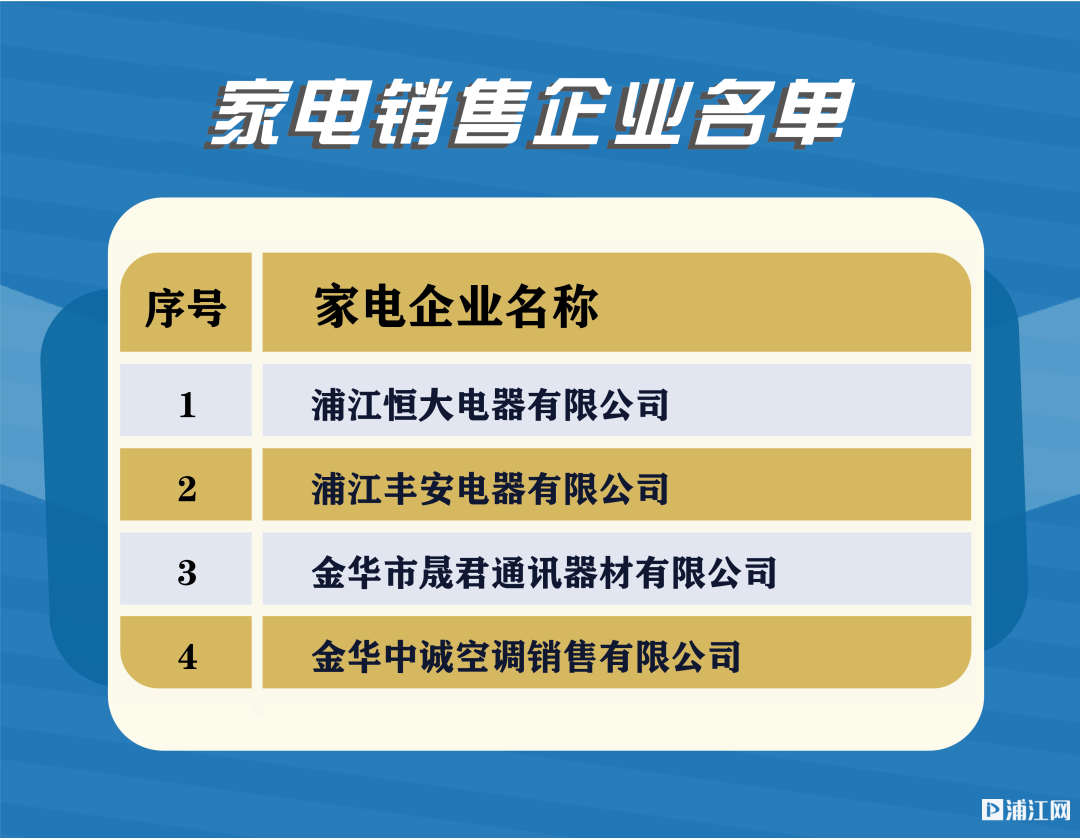 家电销售企业名单

| 序号 | 家电企业名称 |
|---|---|
| 1 | 浦江恒大电器有限公司 |
| 2 | 浦江丰安电器有限公司 |
| 3 | 金华市晟君通讯器材有限公司 |
| 4 | 金华中诚空调销售有限公司 |

浦江网